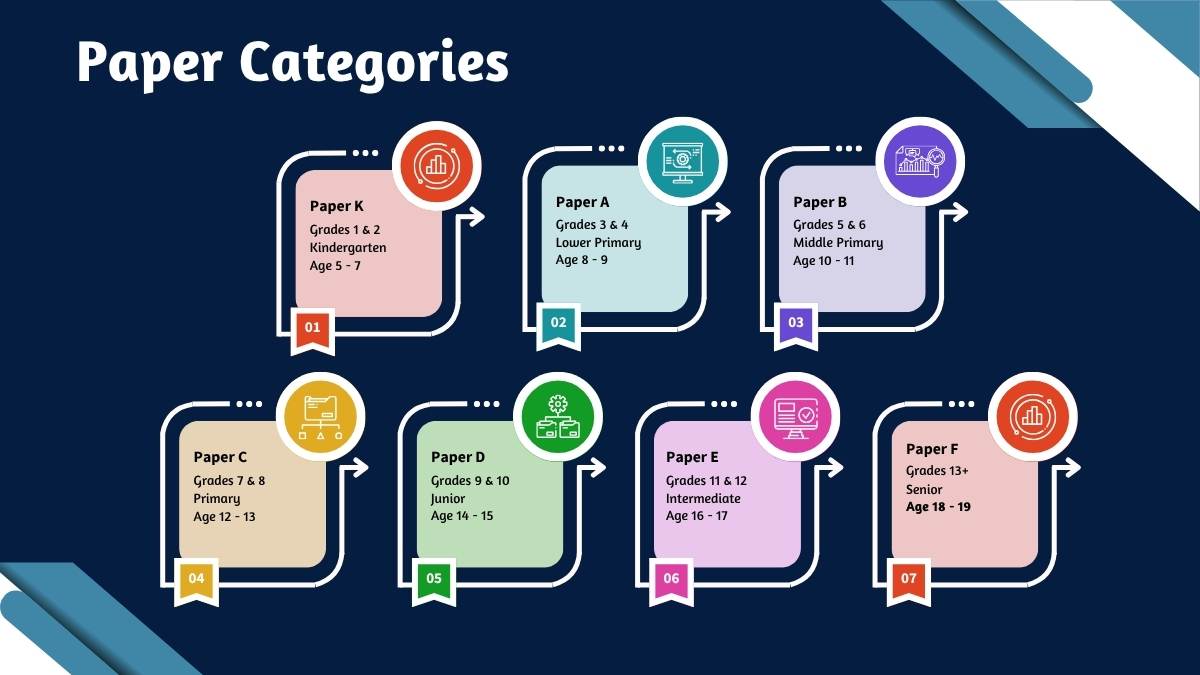 Paper Categories

Paper K
Grades 1 & 2
Kindergarten
Age 5 - 7

01

Paper A
Grades 3 & 4
Lower Primary
Age 8 - 9

02

Paper B
Grades 5 & 6
Middle Primary
Age 10 - 11

03

Paper C
Grades 7 & 8
Primary
Age 12 - 13

04

Paper D
Grades 9 & 10
Junior
Age 14 - 15

05

Paper E
Grades 11 & 12
Intermediate
Age 16 - 17

06

Paper F
Grades 13+
Senior
Age 18 - 19

07